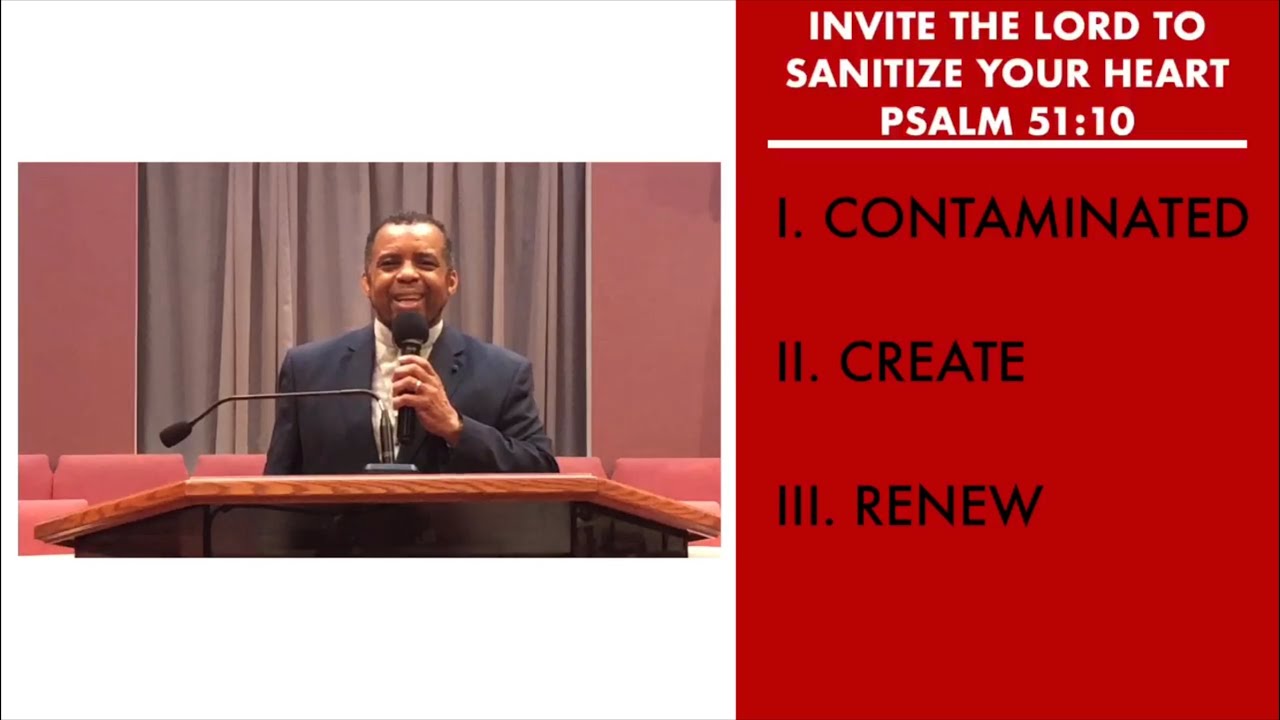 INVITE THE LORD TO SANITIZE YOUR HEART PSALM 51:10

I. CONTAMINATED

II. CREATE

III. RENEW